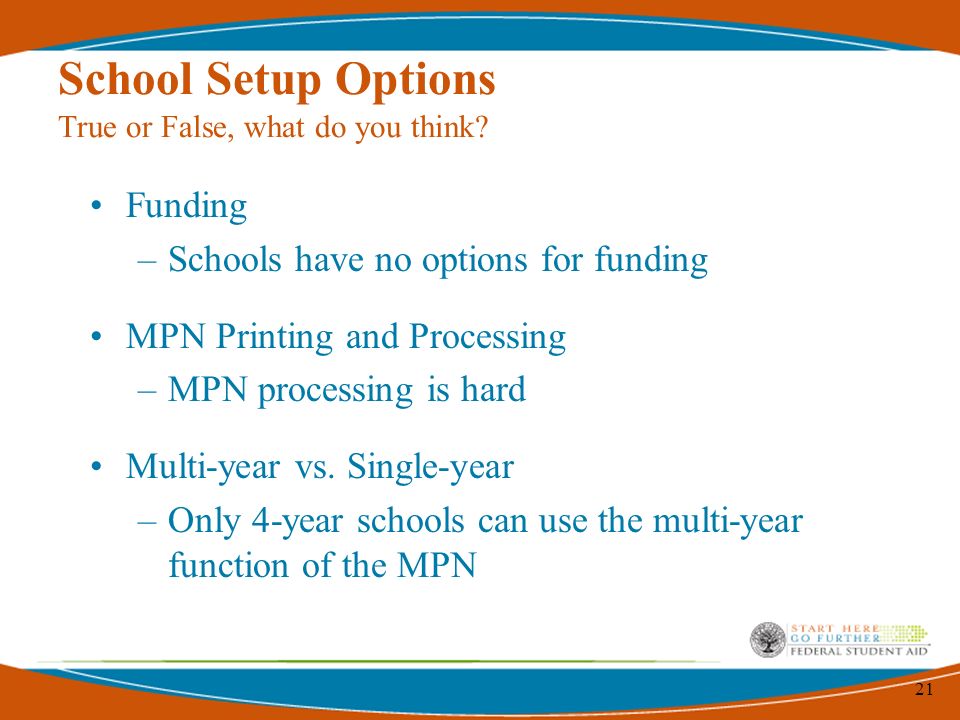 School Setup Options
True or False, what do you think?

• Funding
– Schools have no options for funding

• MPN Printing and Processing
– MPN processing is hard

• Multi-year vs. Single-year
– Only 4-year schools can use the multi-year function of the MPN

START HERE
GO FURTHER
FEDERAL STUDENT AID

21